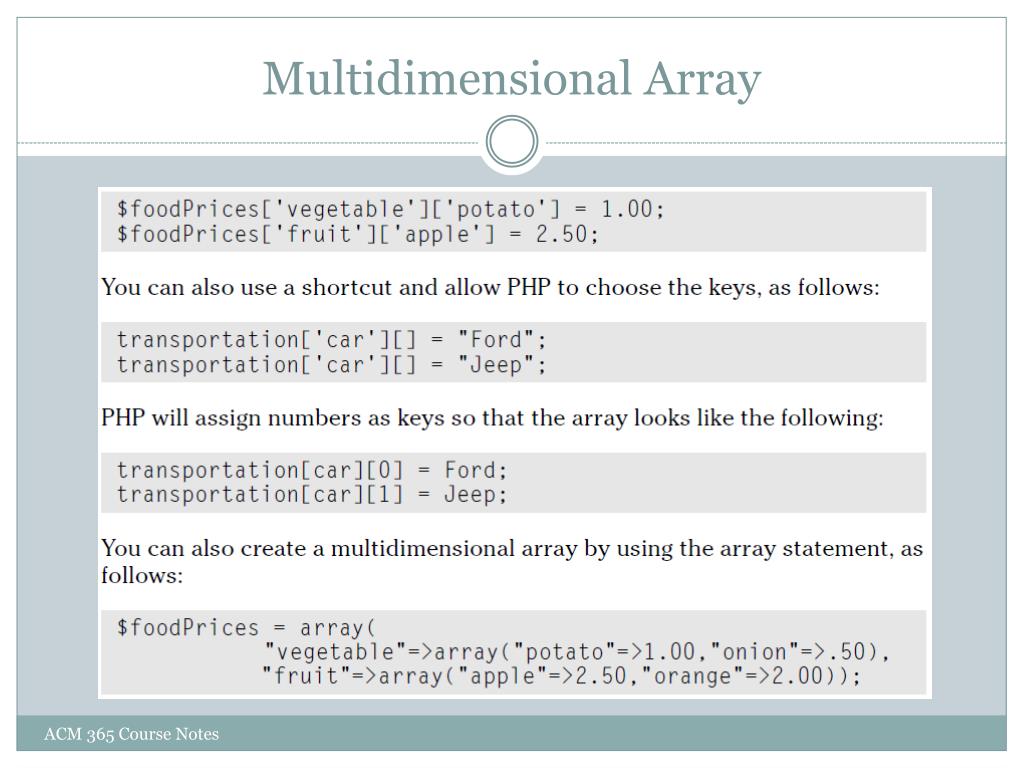 Multidimensional Array

$foodPrices['vegetable']['potato'] = 1.00;
$foodPrices['fruit']['apple'] = 2.50;

You can also use a shortcut and allow PHP to choose the keys, as follows:

transportation['car'][] = "Ford";
transportation['car'][] = "Jeep";

PHP will assign numbers as keys so that the array looks like the following:

transportation[car][0] = Ford;
transportation[car][1] = Jeep;

You can also create a multidimensional array by using the array statement, as follows:

$foodPrices = array(
"vegetable"=>array("potato"=>1.00,"onion"=>.50),
"fruit"=>array("apple"=>2.50,"orange"=>2.00));

ACM 365 Course Notes